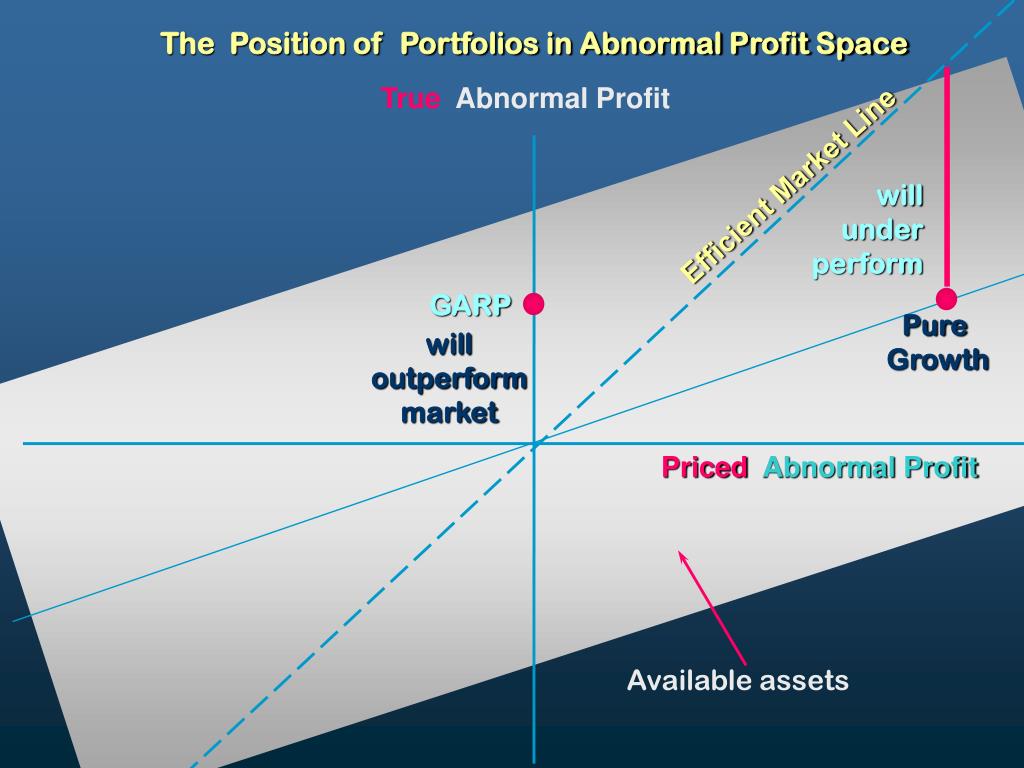 The Position of Portfolios in Abnormal Profit Space

True Abnormal Profit

Efficient Market Line

will under perform

GARP

will outperform market

Pure Growth

Priced Abnormal Profit

Available assets